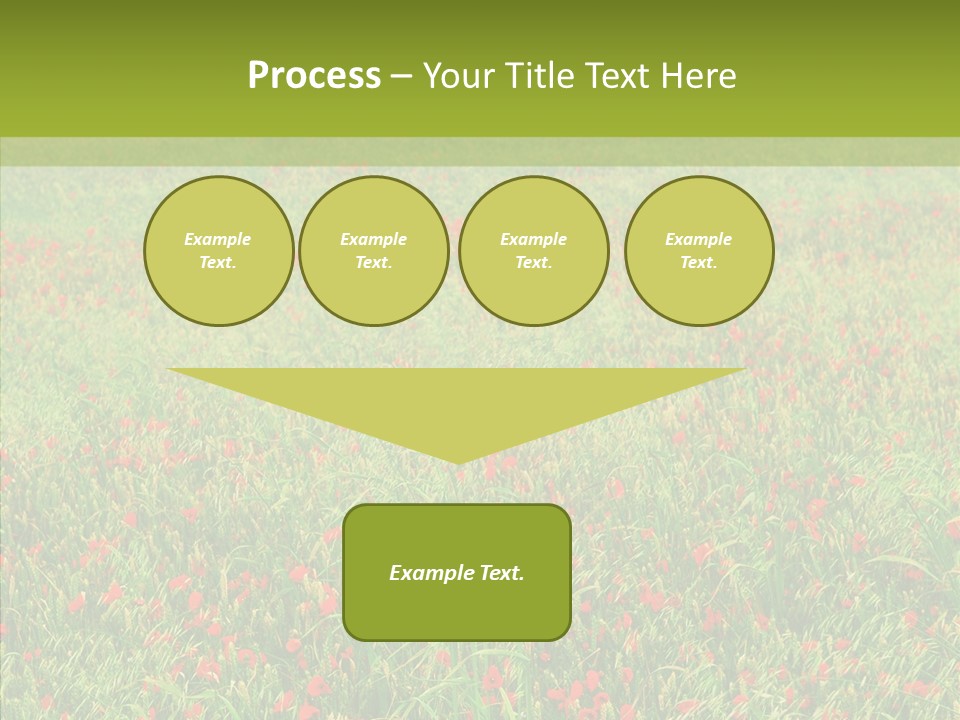 Process – Your Title Text Here

Example Text.

Example Text.

Example Text.

Example Text.

Example Text.